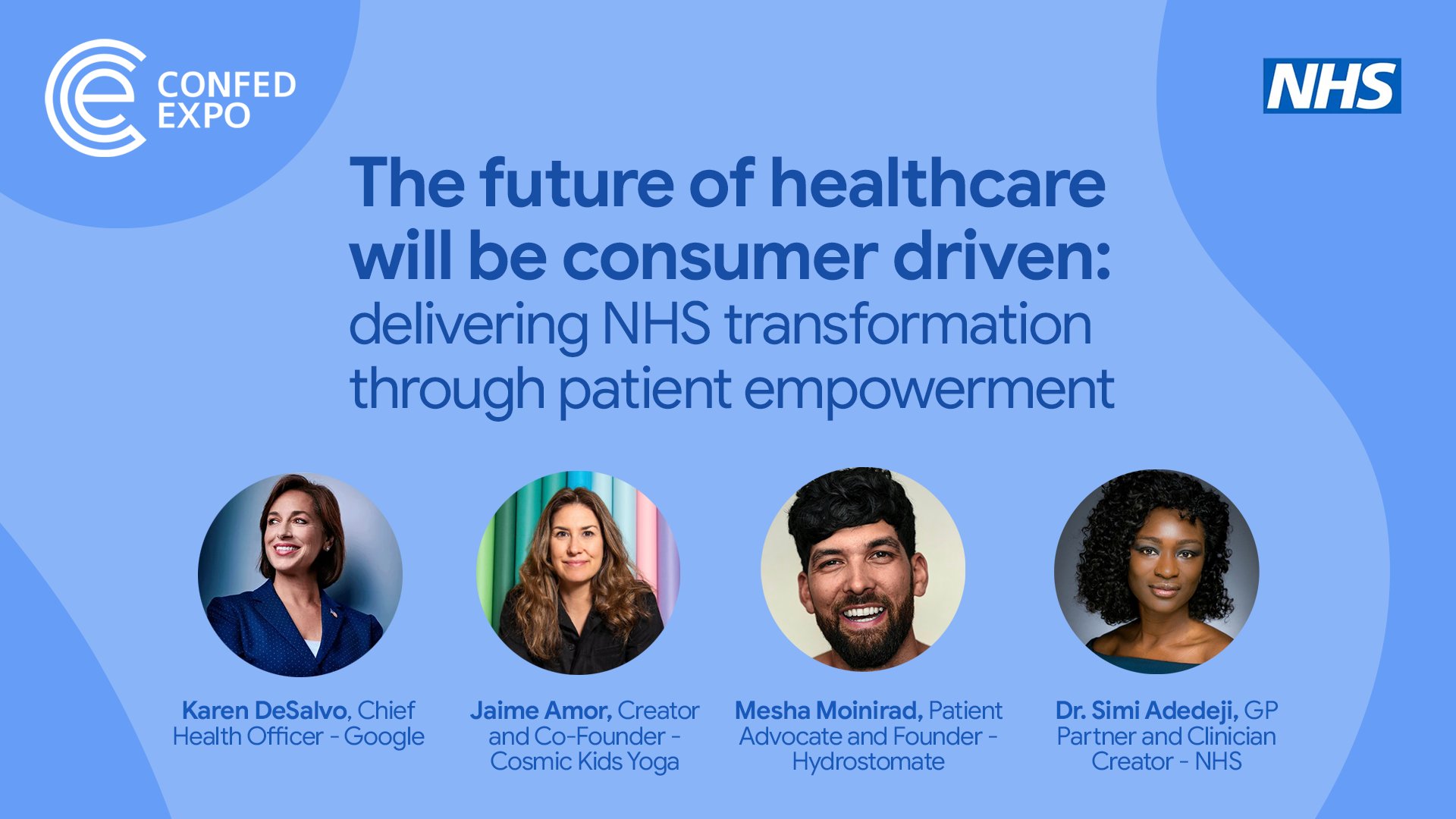 CONFED EXPO

NHS

The future of healthcare will be consumer driven: delivering NHS transformation through patient empowerment

Karen DeSalvo, Chief Health Officer - Google

Jaime Amor, Creator and Co-Founder - Cosmic Kids Yoga

Mesha Moinirad, Patient Advocate and Founder - Hydrostomate

Dr. Simi Adedeji, GP Partner and Clinician Creator - NHS